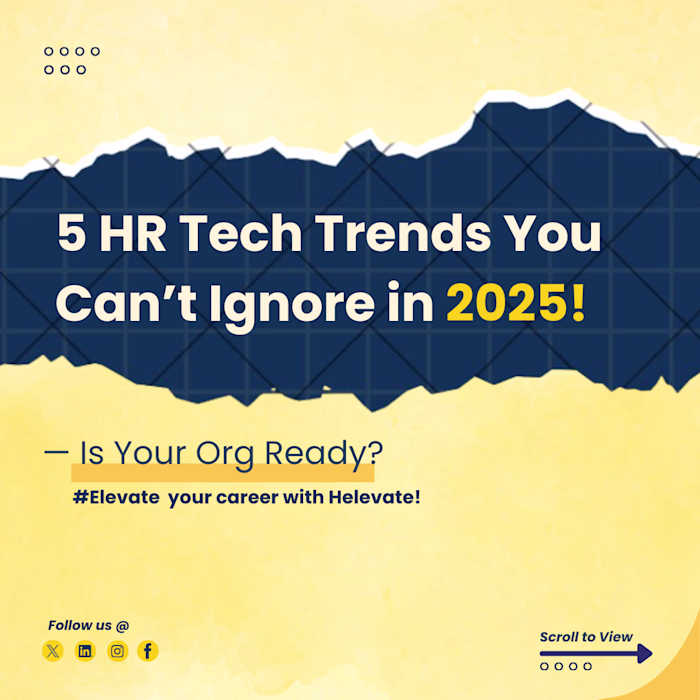 5 HR Tech Trends You Can’t Ignore in 2025!

— Is Your Org Ready?

#Elevate your career with Helevate!

Follow us @

Scroll to View